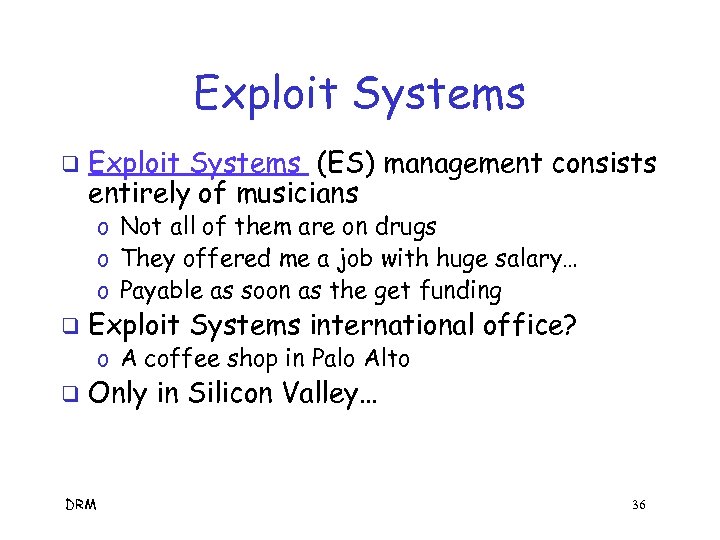 Exploit Systems

❑ Exploit Systems (ES) management consists entirely of musicians
o Not all of them are on drugs
o They offered me a job with huge salary…
o Payable as soon as the get funding
❑ Exploit Systems international office?
o A coffee shop in Palo Alto
❑ Only in Silicon Valley…

DRM

36